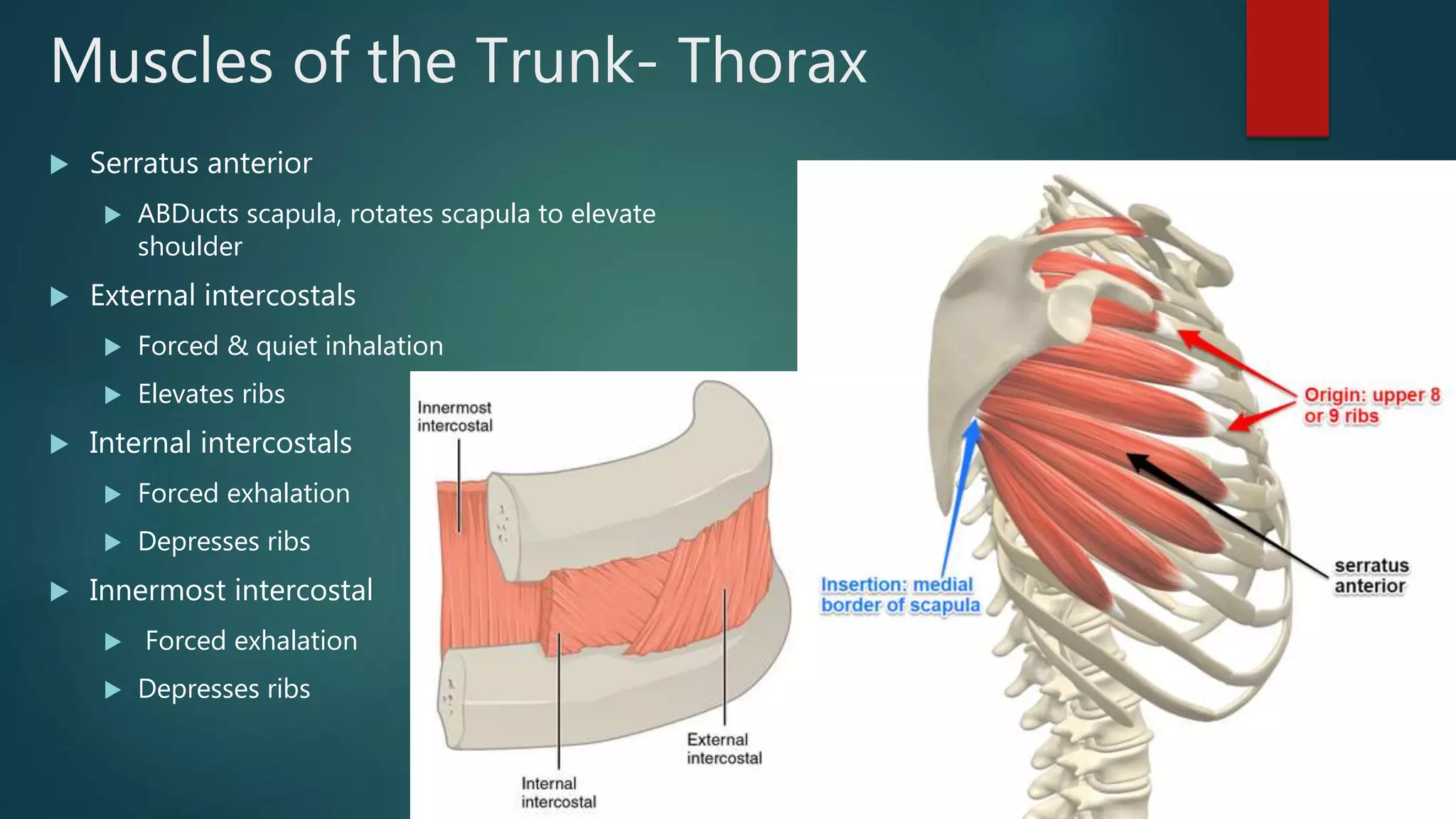 Muscles of the Trunk- Thorax

Serratus anterior

ABDucts scapula, rotates scapula to elevate shoulder

External intercostals

Forced & quiet inhalation

Elevates ribs

Internal intercostals

Forced exhalation

Depresses ribs

Innermost intercostal

Forced exhalation

Depresses ribs

Innermost intercostal

Internal intercostal

External intercostal

Origin: upper 8 or 9 ribs

Insertion: medial border of scapula

serratus anterior